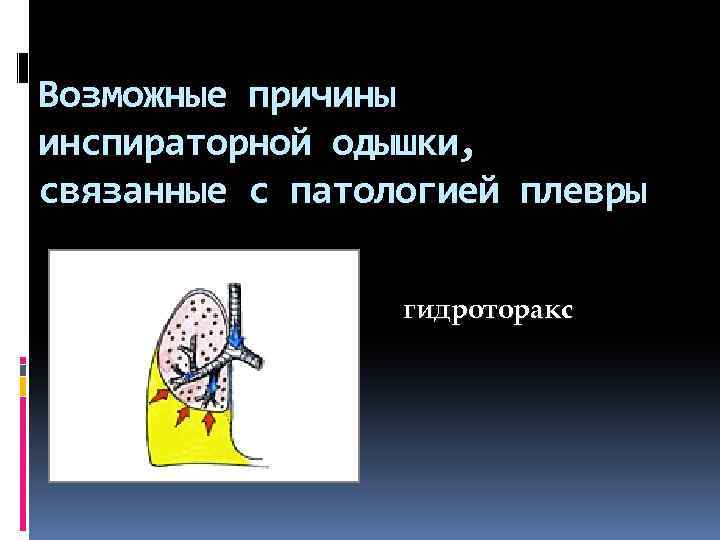 Возможные причины инспираторной одышки, связанные с патологией плевры

гидроторакс